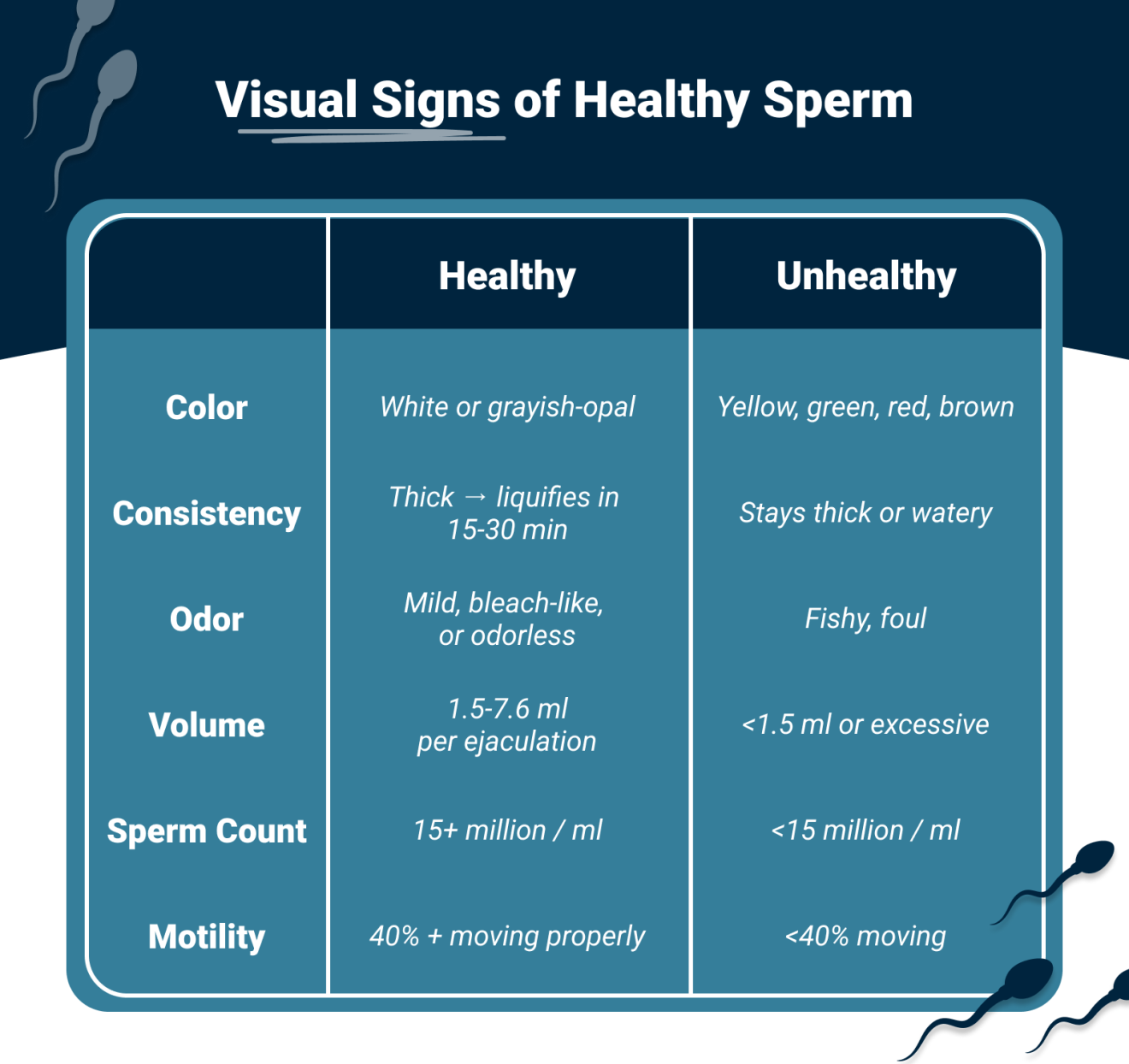 Visual Signs of Healthy Sperm

| | Healthy | Unhealthy |
|---|---|---|
| Color | White or grayish-opal | Yellow, green, red, brown |
| Consistency | Thick → liquifies in 15-30 min | Stays thick or watery |
| Odor | Mild, bleach-like, or odorless | Fishy, foul |
| Volume | 1.5-7.6 ml per ejaculation | <1.5 ml or excessive |
| Sperm Count | 15+ million / ml | <15 million / ml |
| Motility | 40% + moving properly | <40% moving |